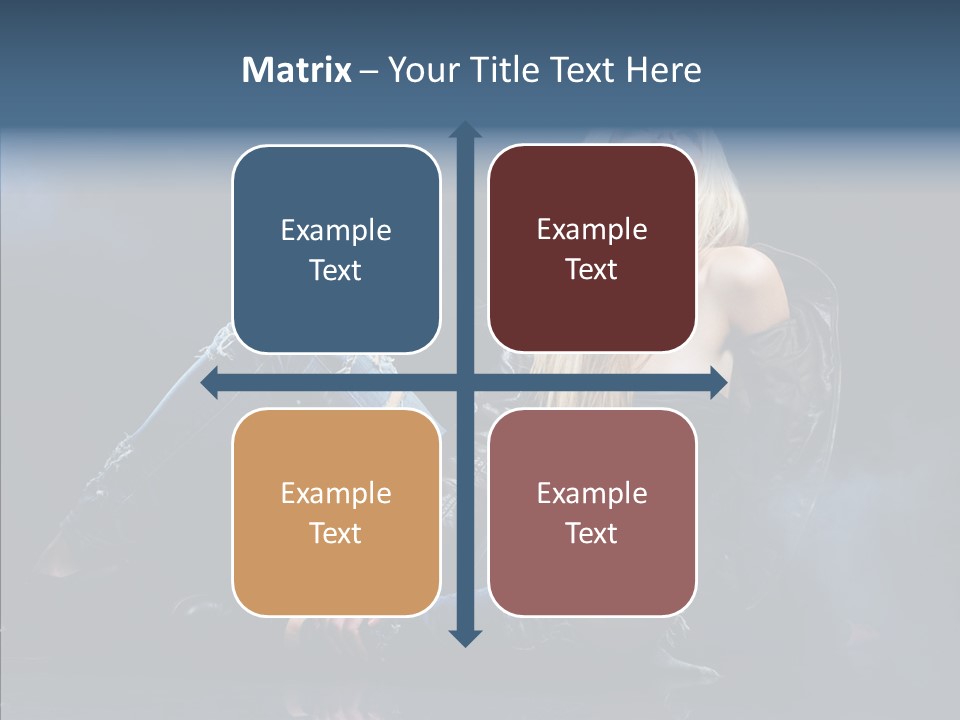 Matrix – Your Title Text Here

Example Text

Example Text

Example Text

Example Text